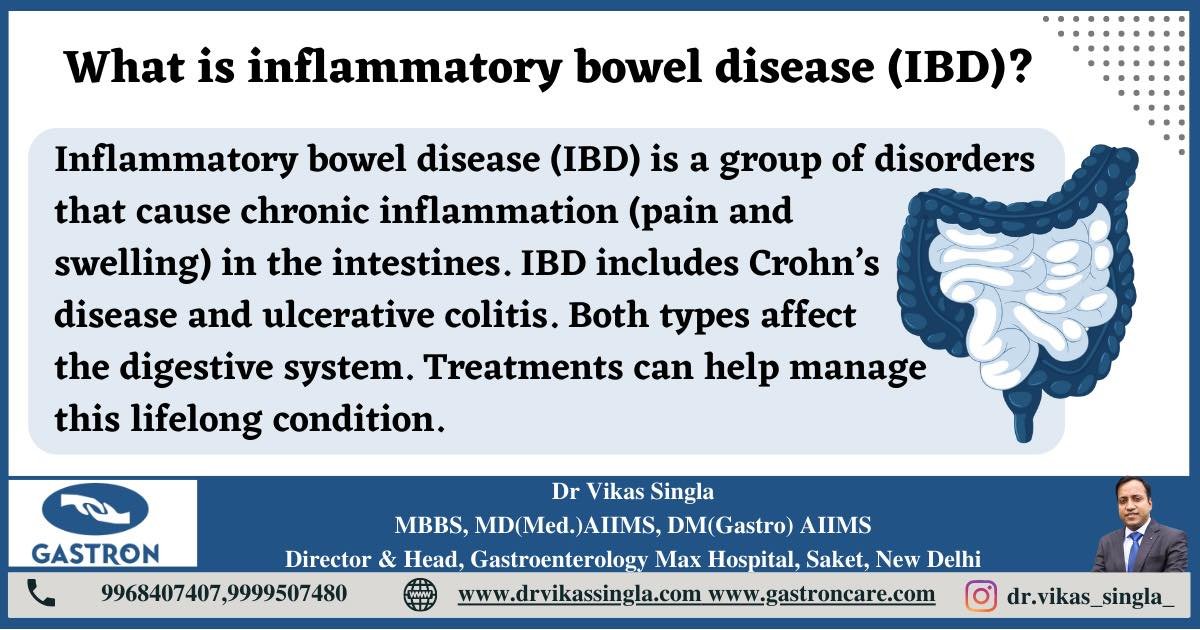 What is inflammatory bowel disease (IBD)?

Inflammatory bowel disease (IBD) is a group of disorders that cause chronic inflammation (pain and swelling) in the intestines. IBD includes Crohn's disease and ulcerative colitis. Both types affect the digestive system. Treatments can help manage this lifelong condition.

GASTRON

Dr Vikas Singla
MBBS, MD(Med.)AIIMS, DM(Gastro) AIIMS
Director & Head, Gastroenterology Max Hospital, Saket, New Delhi

9968407407,9999507480
www.drvikassingla.com www.gastroncare.com
dr.vikas_singla_